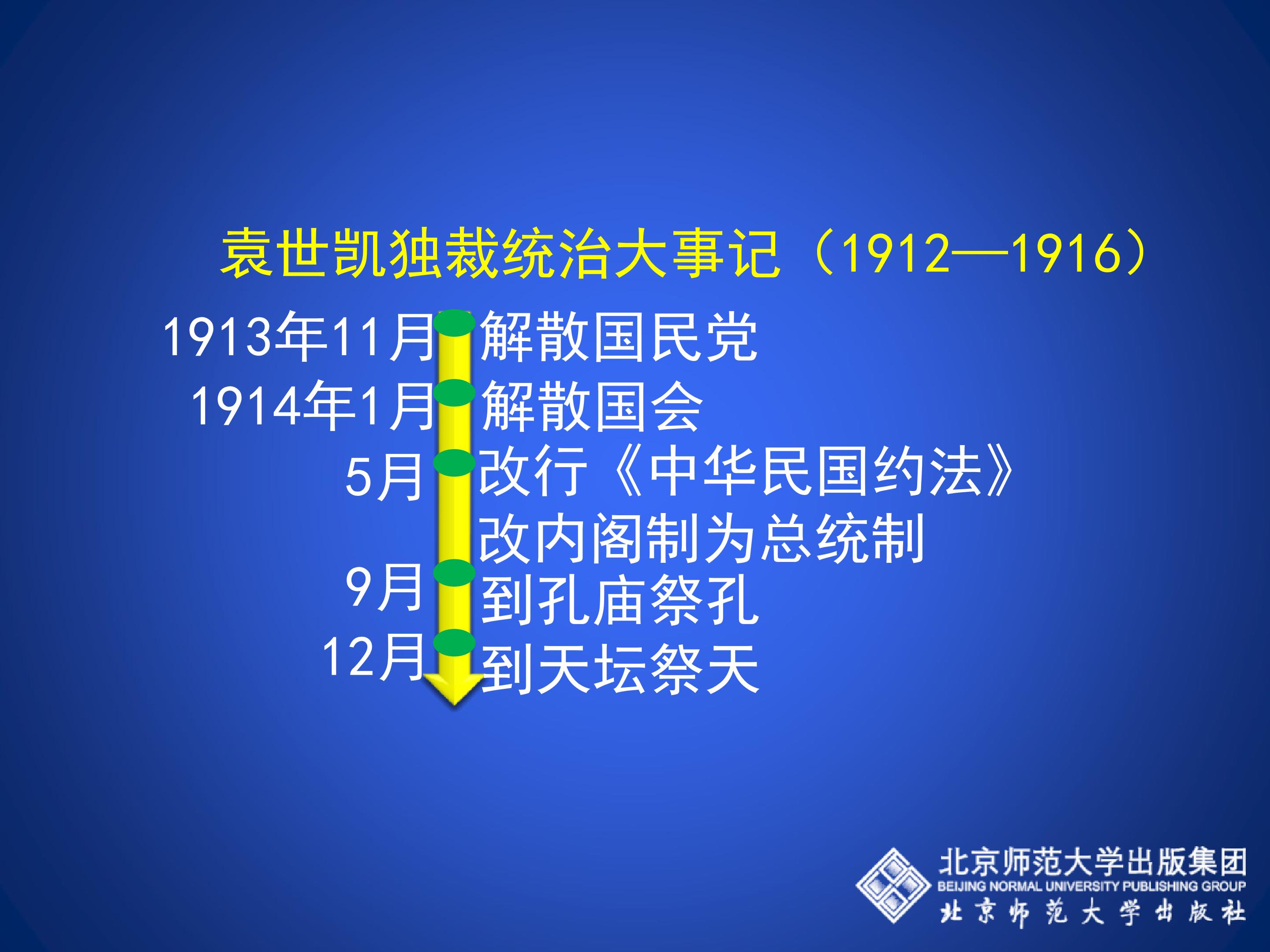 袁世凯独裁统治大事记（1912—1916）

1913年11月 解散国民党
1914年1月 解散国会
5月 改行《中华民国约法》
改内阁制为总统制
9月 到孔庙祭孔
12月 到天坛祭天

北京师范大学出版集团
BEIJING NORMAL UNIVERSITY PUBLISHING GROUP
北京师范大学出版社